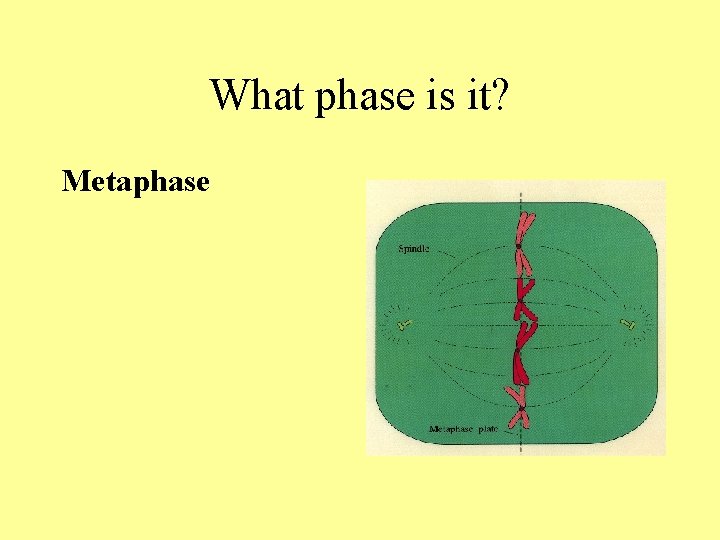 What phase is it?

Metaphase

Spindle

Metaphase plate